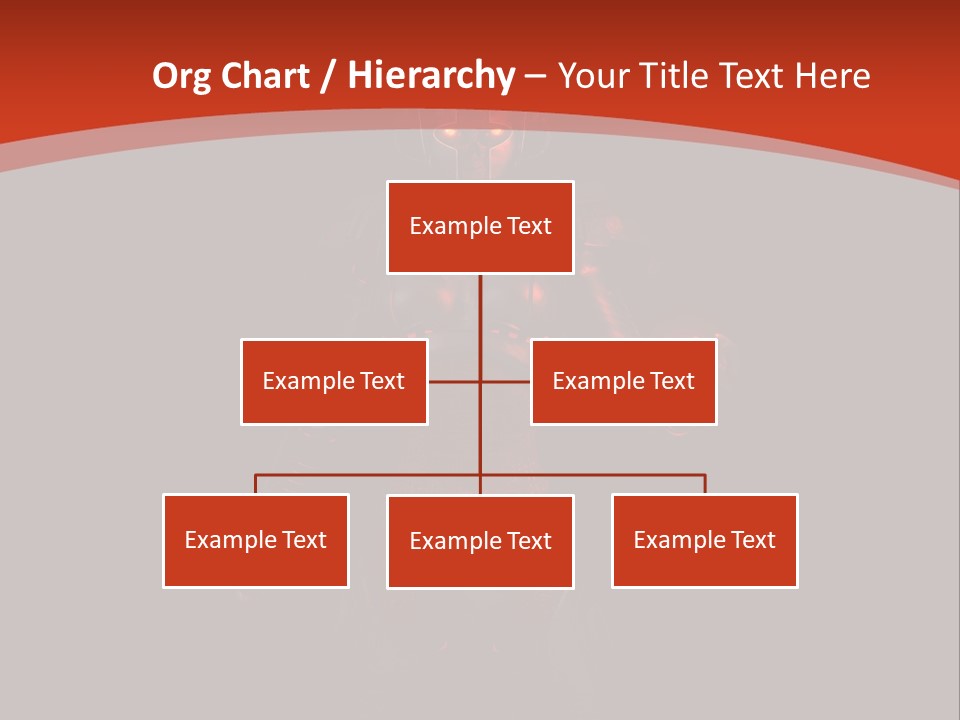 Org Chart / Hierarchy – Your Title Text Here

Example Text

Example Text

Example Text

Example Text

Example Text

Example Text